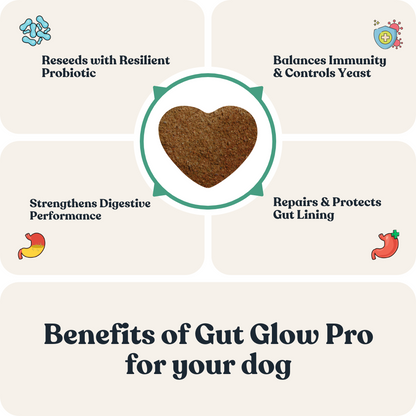 Reseeds with Resilient Probiotic

Balances Immunity & Controls Yeast

Strengthens Digestive Performance

Repairs & Protects Gut Lining

Benefits of Gut Glow Pro for your dog